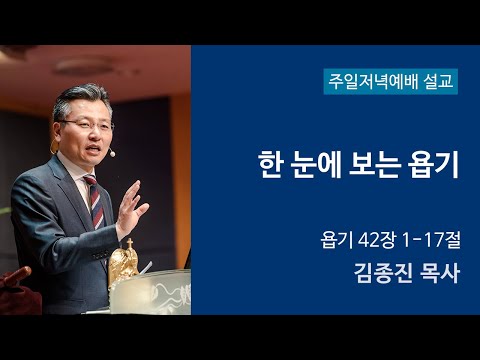 주일저녁예배 설교

한 눈에 보는 욥기

욥기 42장 1-17절
김종진 목사